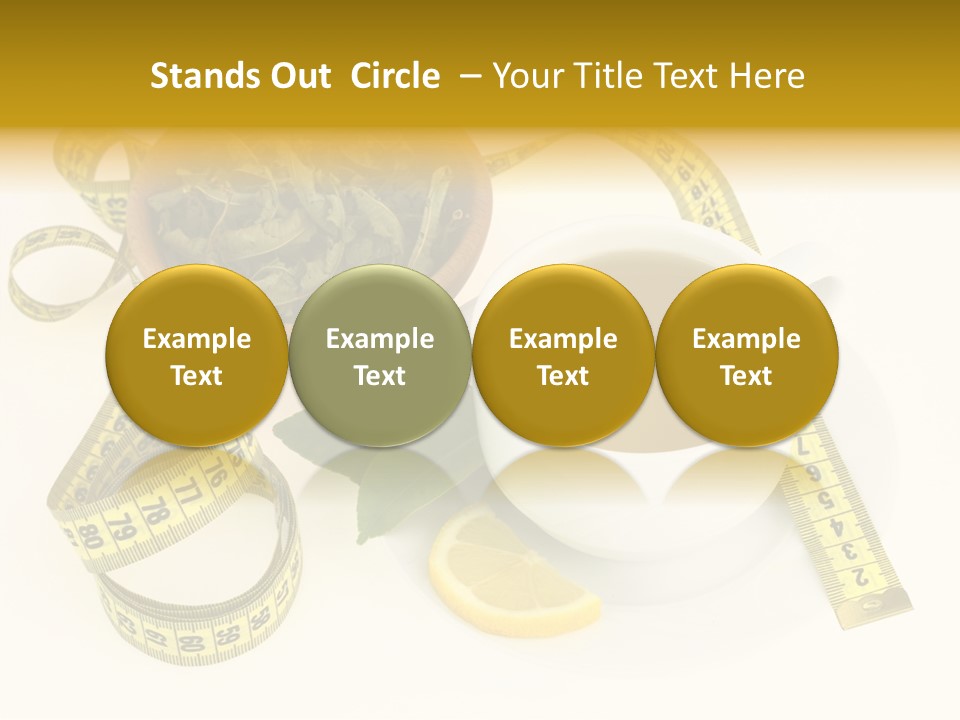 Stands Out Circle – Your Title Text Here

Example Text

Example Text

Example Text

Example Text